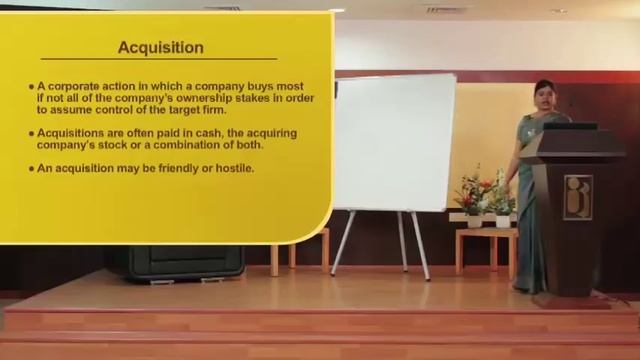 Acquisition

• A corporate action in which a company buys most if not all of the company's ownership stakes in order to assume control of the target firm.

• Acquisitions are often paid in cash, the acquiring company's stock or a combination of both.

• An acquisition may be friendly or hostile.